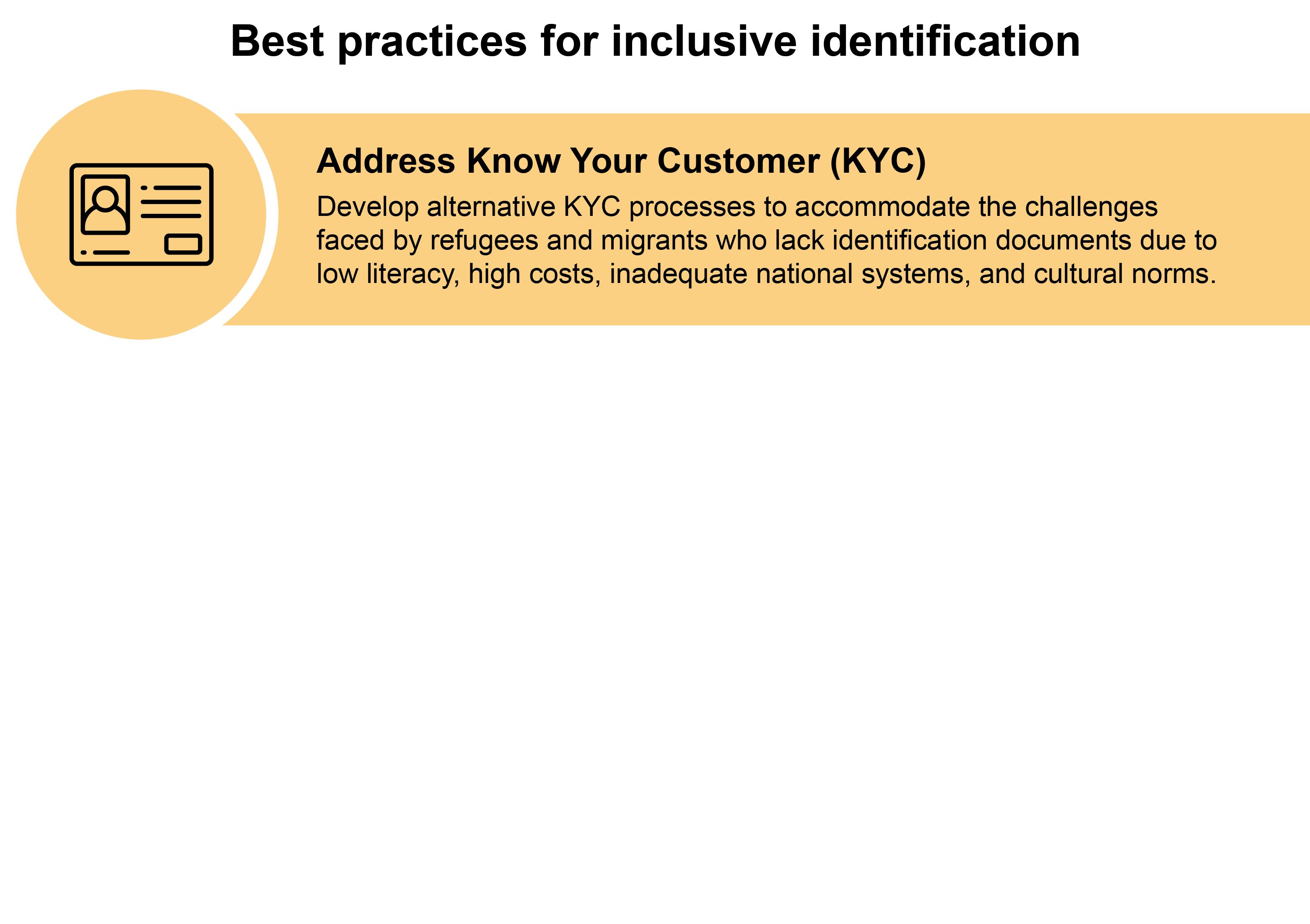 Best practices for inclusive identification

Address Know Your Customer (KYC)

Develop alternative KYC processes to accommodate the challenges faced by refugees and migrants who lack identification documents due to low literacy, high costs, inadequate national systems, and cultural norms.